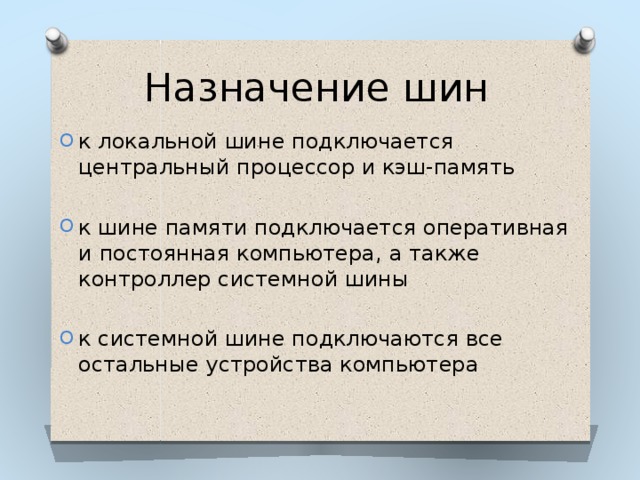 Назначение шин

к локальной шине подключается центральный процессор и кэш-память

к шине памяти подключается оперативная и постоянная компьютера, а также контроллер системной шины

к системной шине подключаются все остальные устройства компьютера